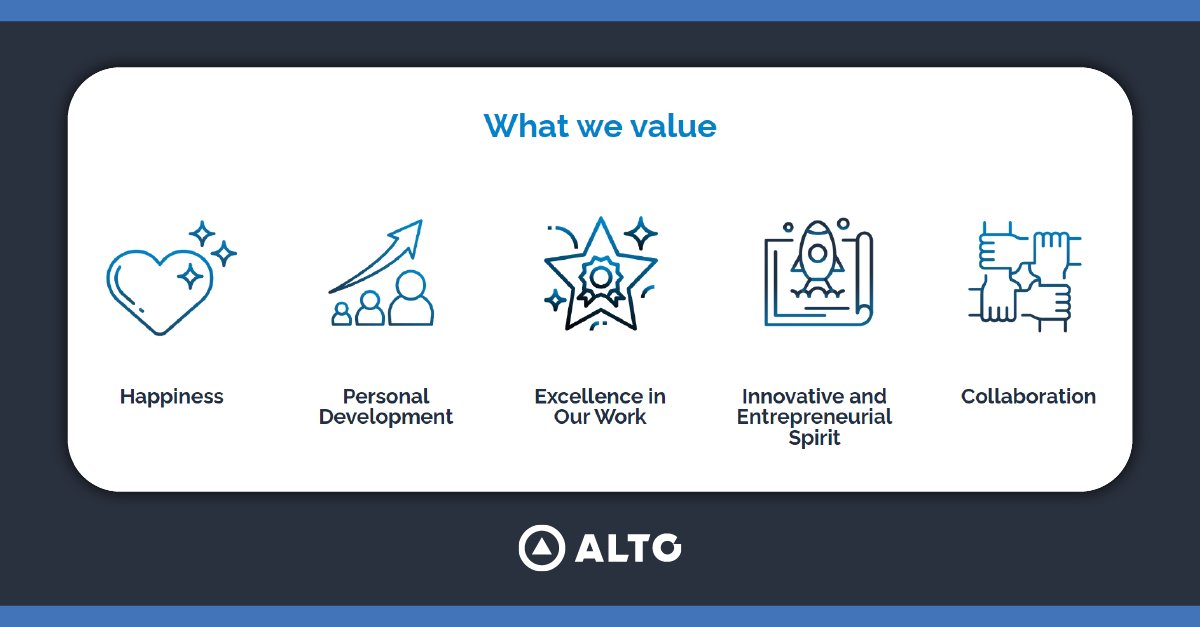 What we value

Happiness

Personal Development

Excellence in Our Work

Innovative and Entrepreneurial Spirit

Collaboration

ALTO